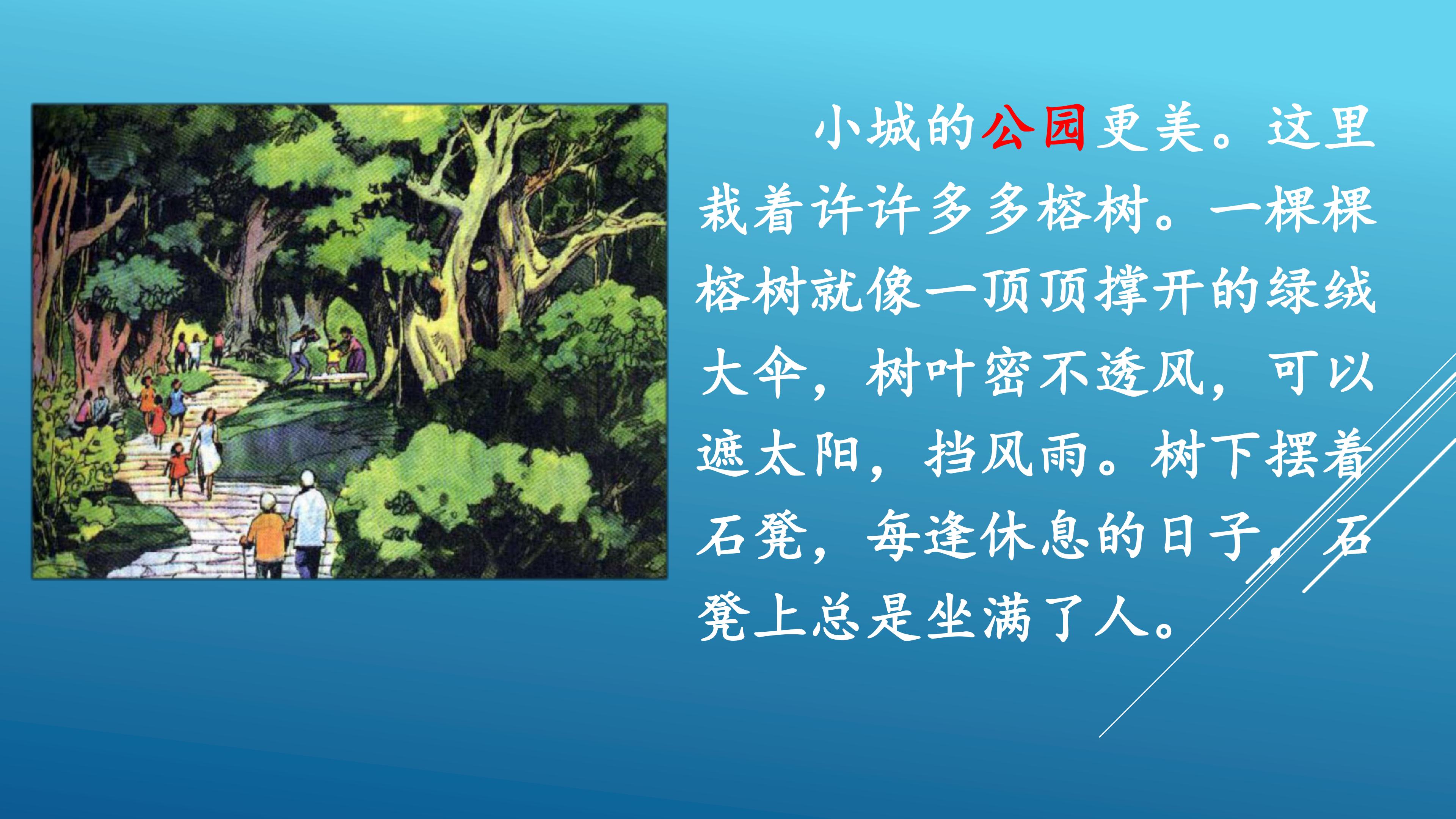 小城的公园更美。这里栽着许许多多榕树。一棵棵榕树就像一顶顶撑开的绿绒大伞，树叶密不透风，可以遮太阳，挡风雨。树下摆着石凳，每逢休息的日子，石凳上总是坐满了人。